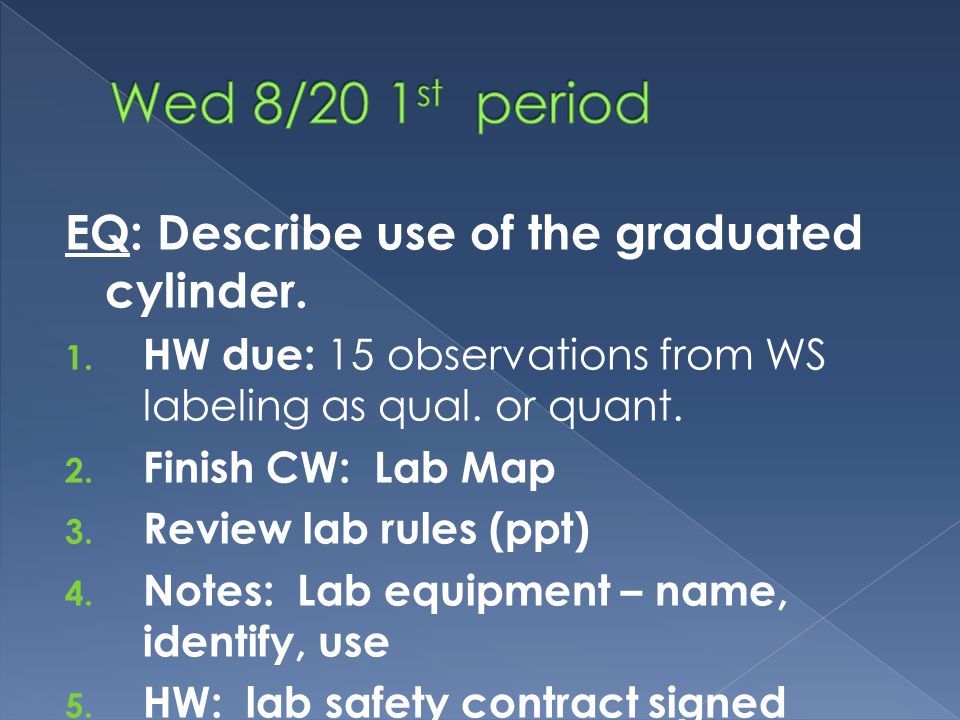 Wed 8/20 1st period

EQ: Describe use of the graduated cylinder.

1. HW due: 15 observations from WS labeling as qual. or quant.
2. Finish CW: Lab Map
3. Review lab rules (ppt)
4. Notes: Lab equipment – name, identify, use
5. HW: lab safety contract signed